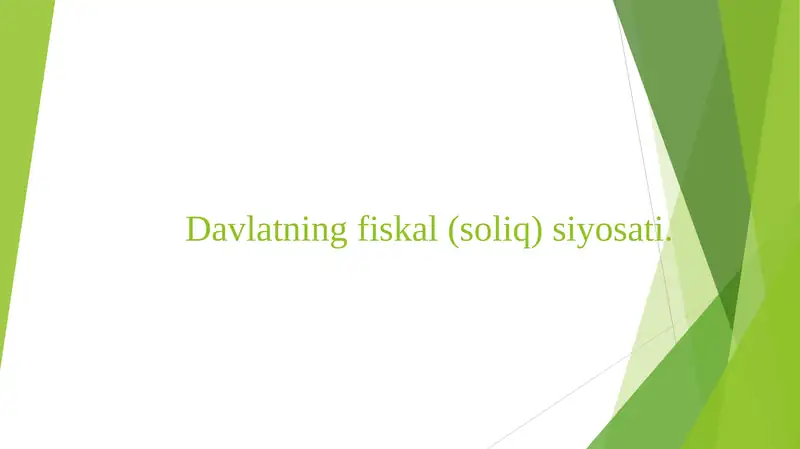 Davlatning fiskal (soliq) siyosati.